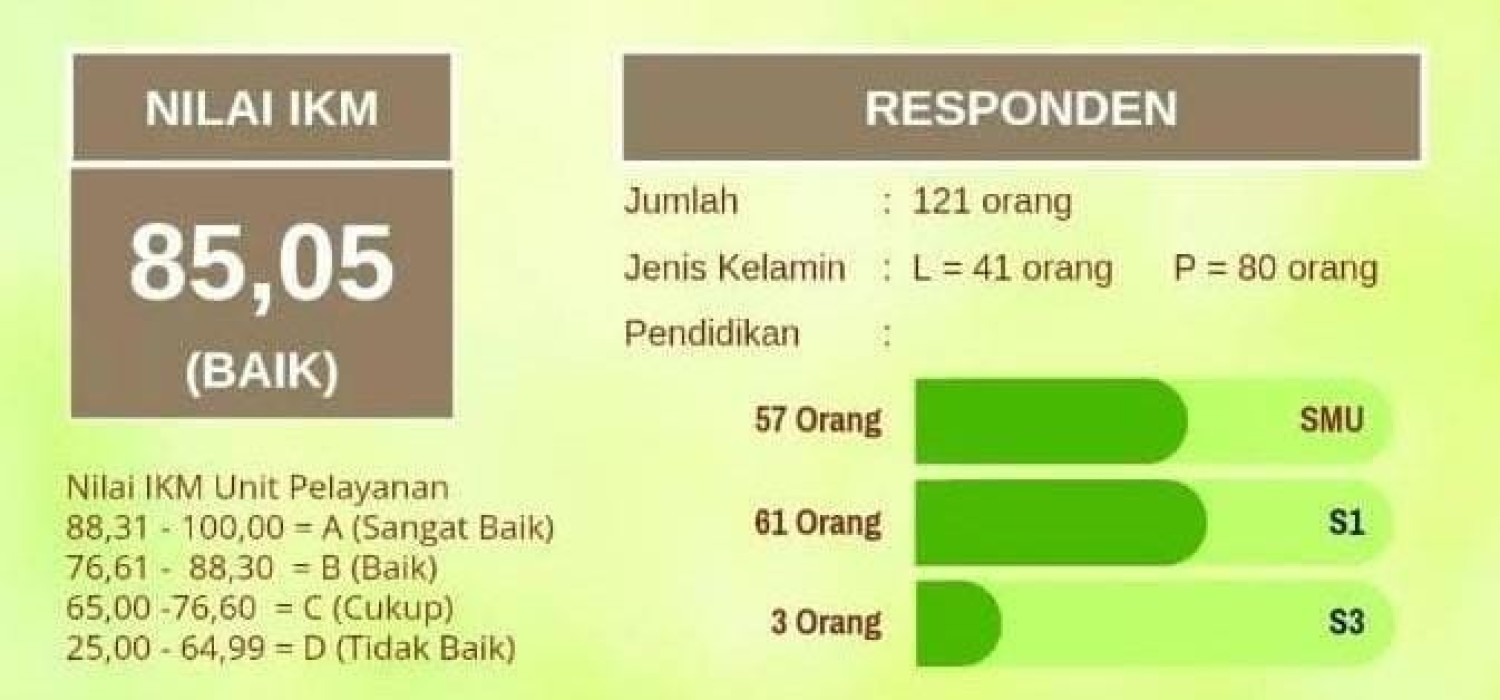 NILAI IKM

85,05

(BAIK)

Nilai IKM Unit Pelayanan
88,31 - 100,00 = A (Sangat Baik)
76,61 - 88,30 = B (Baik)
65,00 -76,60 = C (Cukup)
25,00 - 64,99 = D (Tidak Baik)

RESPONDEN

Jumlah : 121 orang
Jenis Kelamin : L = 41 orang P = 80 orang
Pendidikan :

57 Orang SMU
61 Orang S1
3 Orang S3